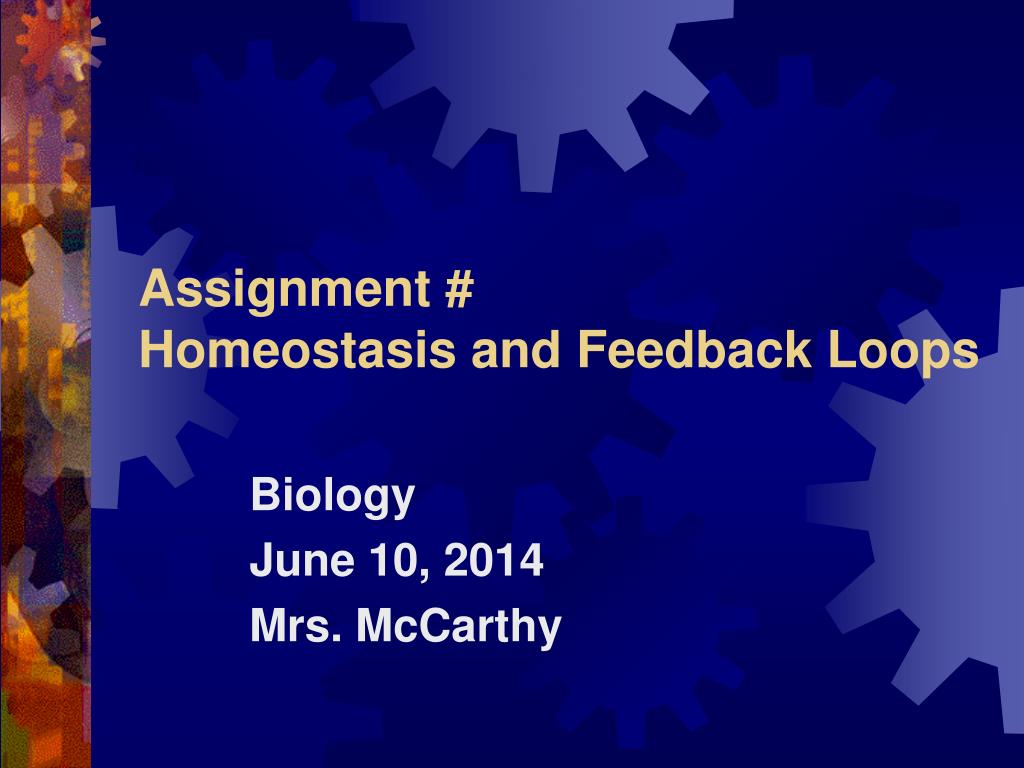 Assignment #
Homeostasis and Feedback Loops

Biology
June 10, 2014
Mrs. McCarthy